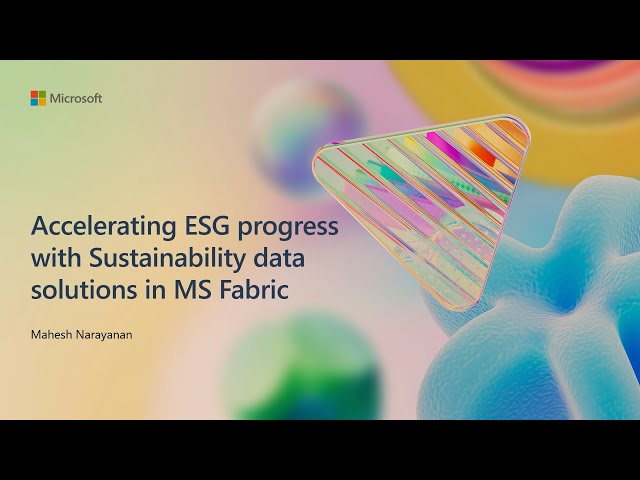 Microsoft

Accelerating ESG progress with Sustainability data solutions in MS Fabric

Mahesh Narayanan